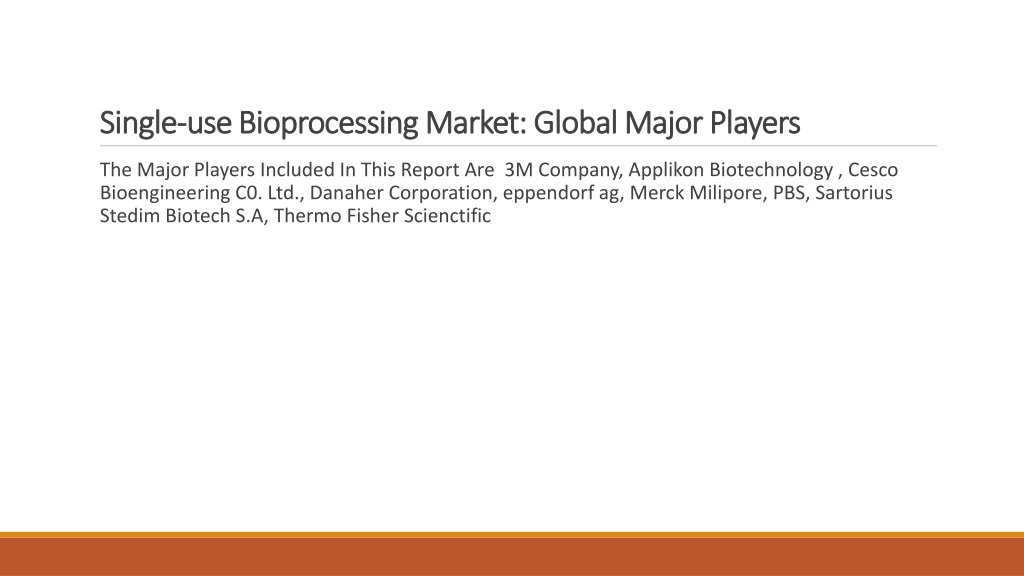 Single-use Bioprocessing Market: Global Major Players

The Major Players Included In This Report Are 3M Company, Applikon Biotechnology , Cesco Bioengineering C0. Ltd., Danaher Corporation, eppendorf ag, Merck Milipore, PBS, Sartorius Stedim Biotech S.A, Thermo Fisher Scienctific